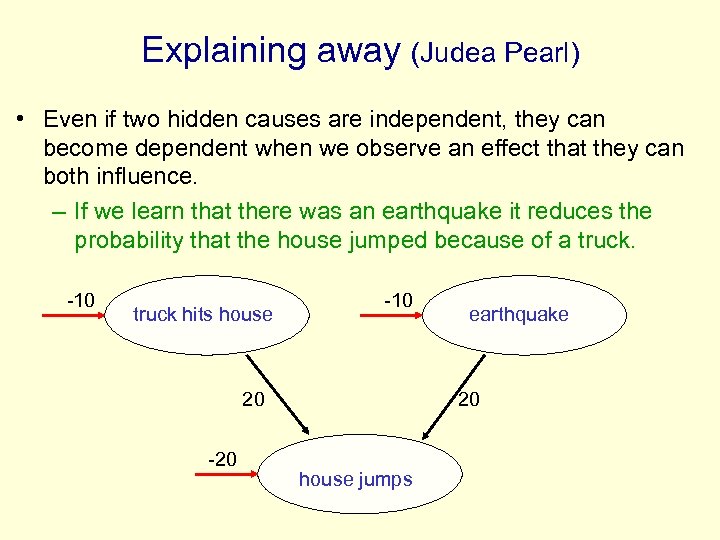 Explaining away (Judea Pearl)

• Even if two hidden causes are independent, they can become dependent when we observe an effect that they can both influence.

– If we learn that there was an earthquake it reduces the probability that the house jumped because of a truck.

-10
truck hits house

-10
earthquake

20

20

-20
house jumps